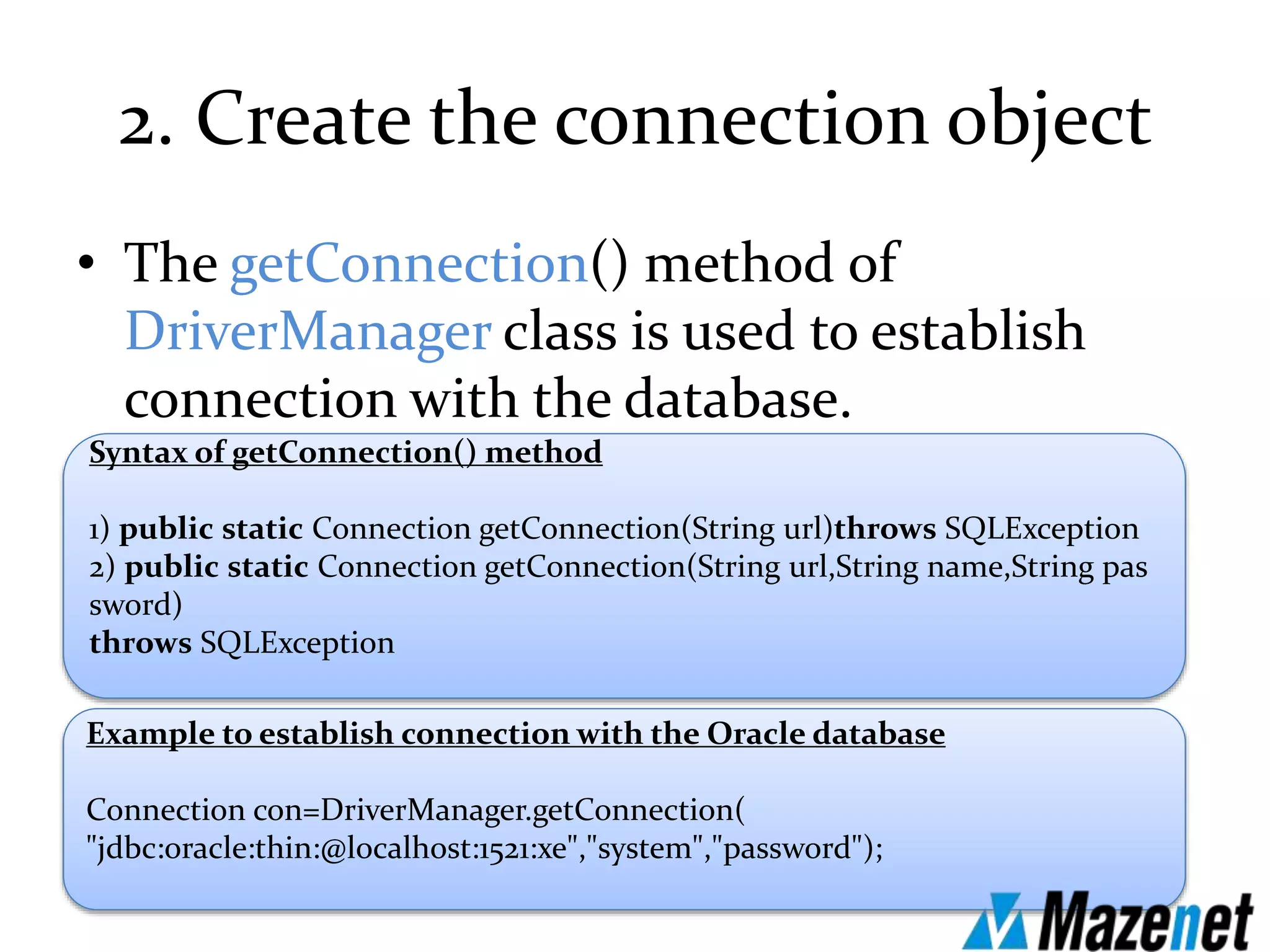 2. Create the connection object

• The getConnection() method of DriverManager class is used to establish connection with the database.

Syntax of getConnection() method

1) public static Connection getConnection(String url)throws SQLException
2) public static Connection getConnection(String url,String name,String pas sword)
throws SQLException

Example to establish connection with the Oracle database

Connection con=DriverManager.getConnection(
"jdbc:oracle:thin:@localhost:1521:xe","system","password");

Mazenet